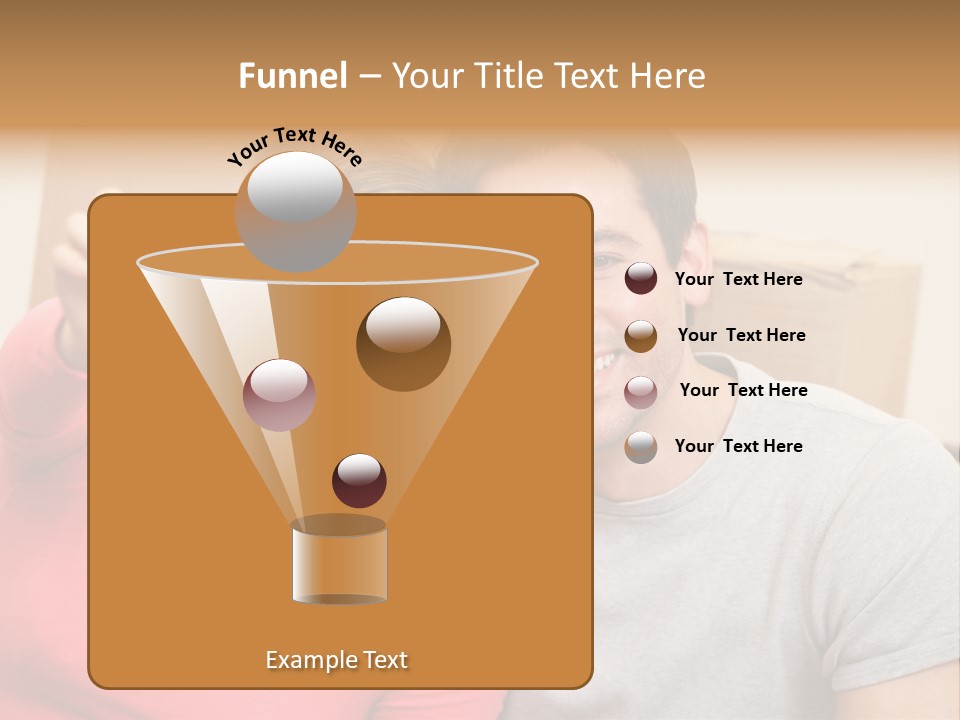 Funnel – Your Title Text Here

Your Text Here

Your Text Here

Your Text Here

Your Text Here

Your Text Here

Example Text